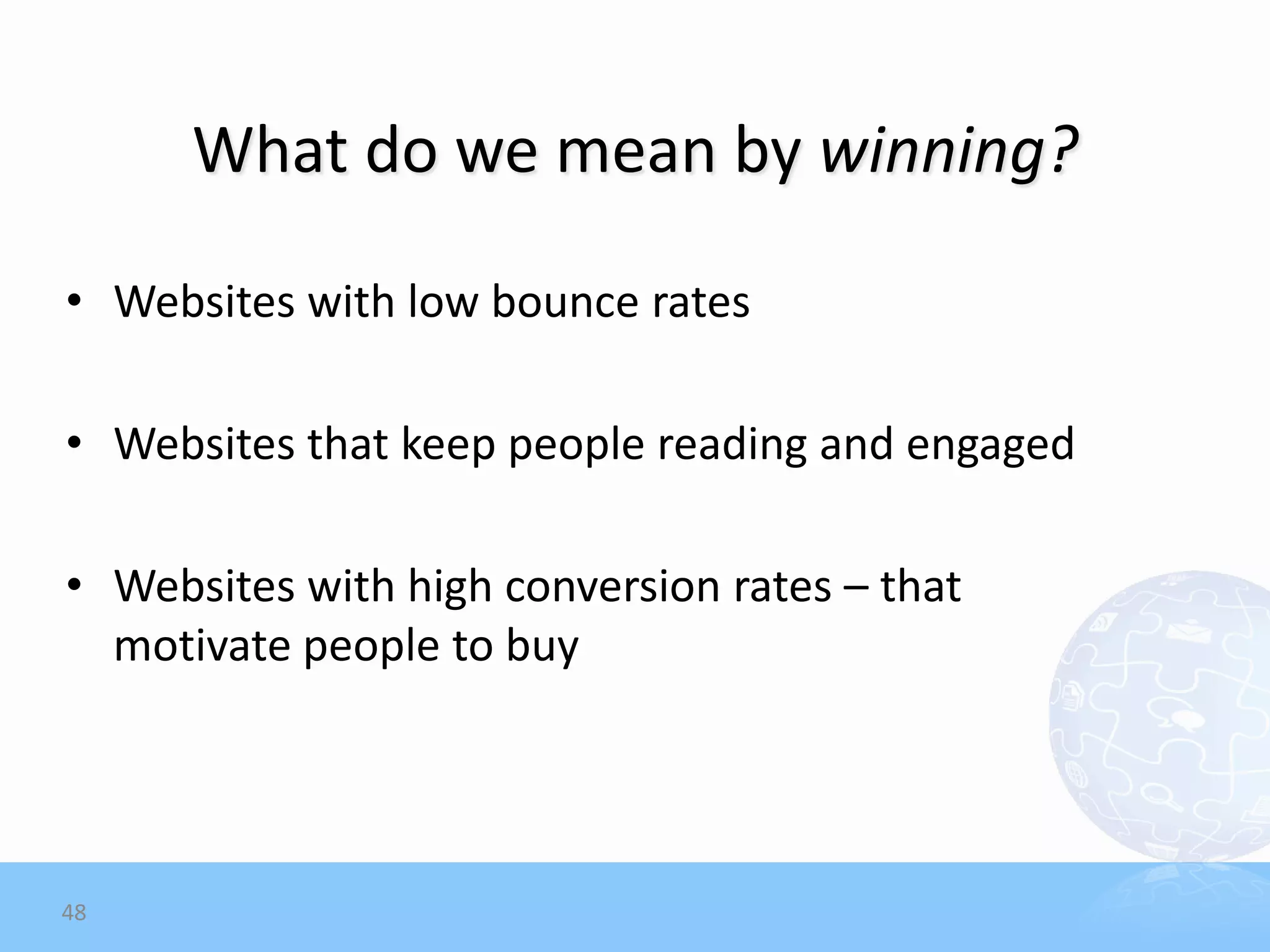 What do we mean by winning?

• Websites with low bounce rates

• Websites that keep people reading and engaged

• Websites with high conversion rates – that motivate people to buy

48